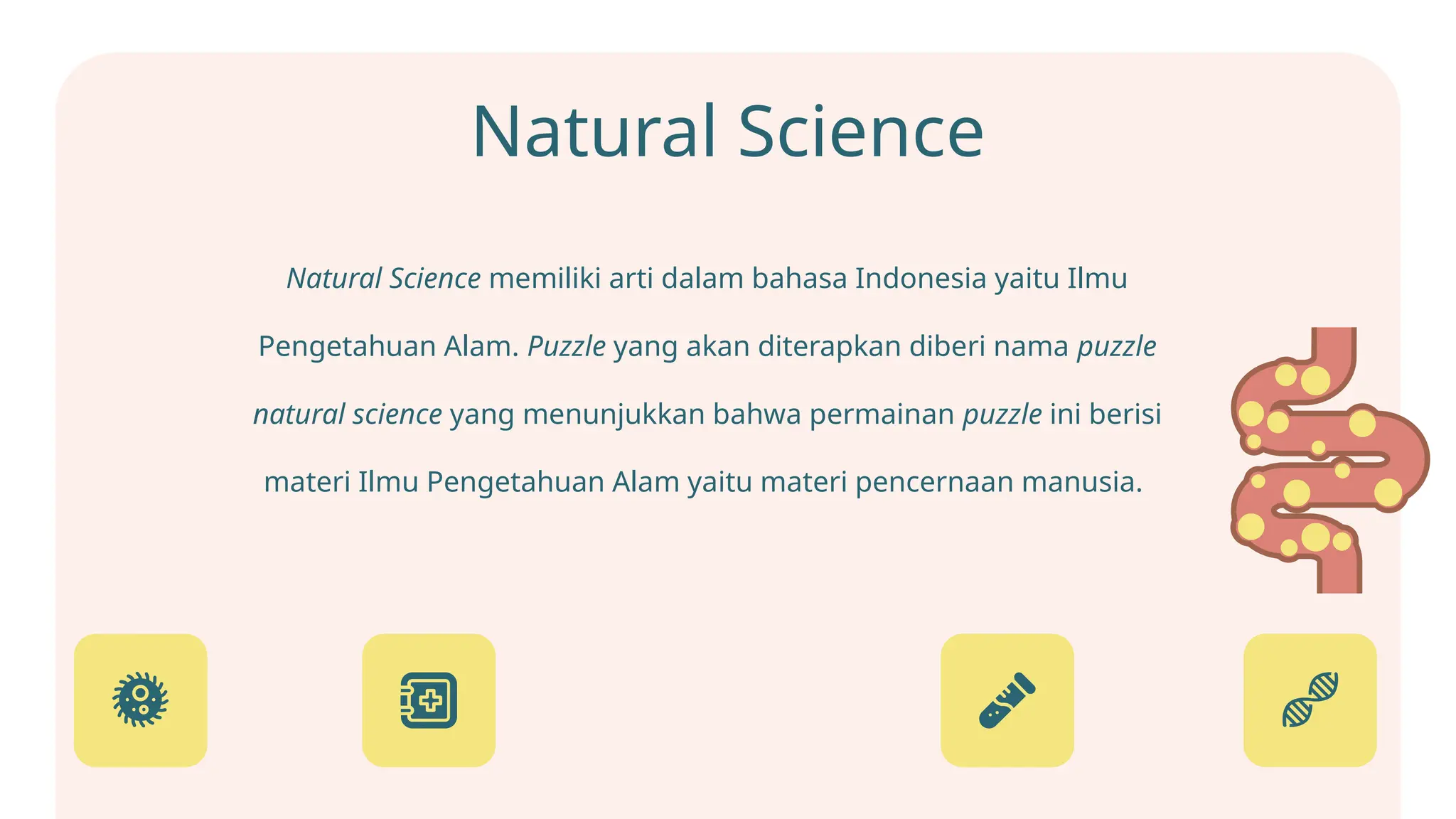 Natural Science

Natural Science memiliki arti dalam bahasa Indonesia yaitu Ilmu Pengetahuan Alam. Puzzle yang akan diterapkan diberi nama puzzle natural science yang menunjukkan bahwa permainan puzzle ini berisi materi Ilmu Pengetahuan Alam yaitu materi pencernaan manusia.